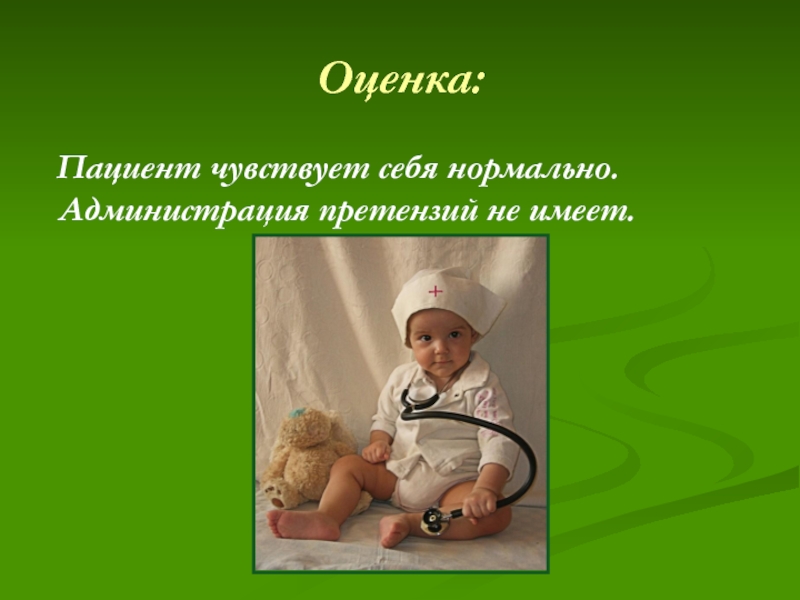 Оценка:

Пациент чувствует себя нормально. Администрация претензий не имеет.